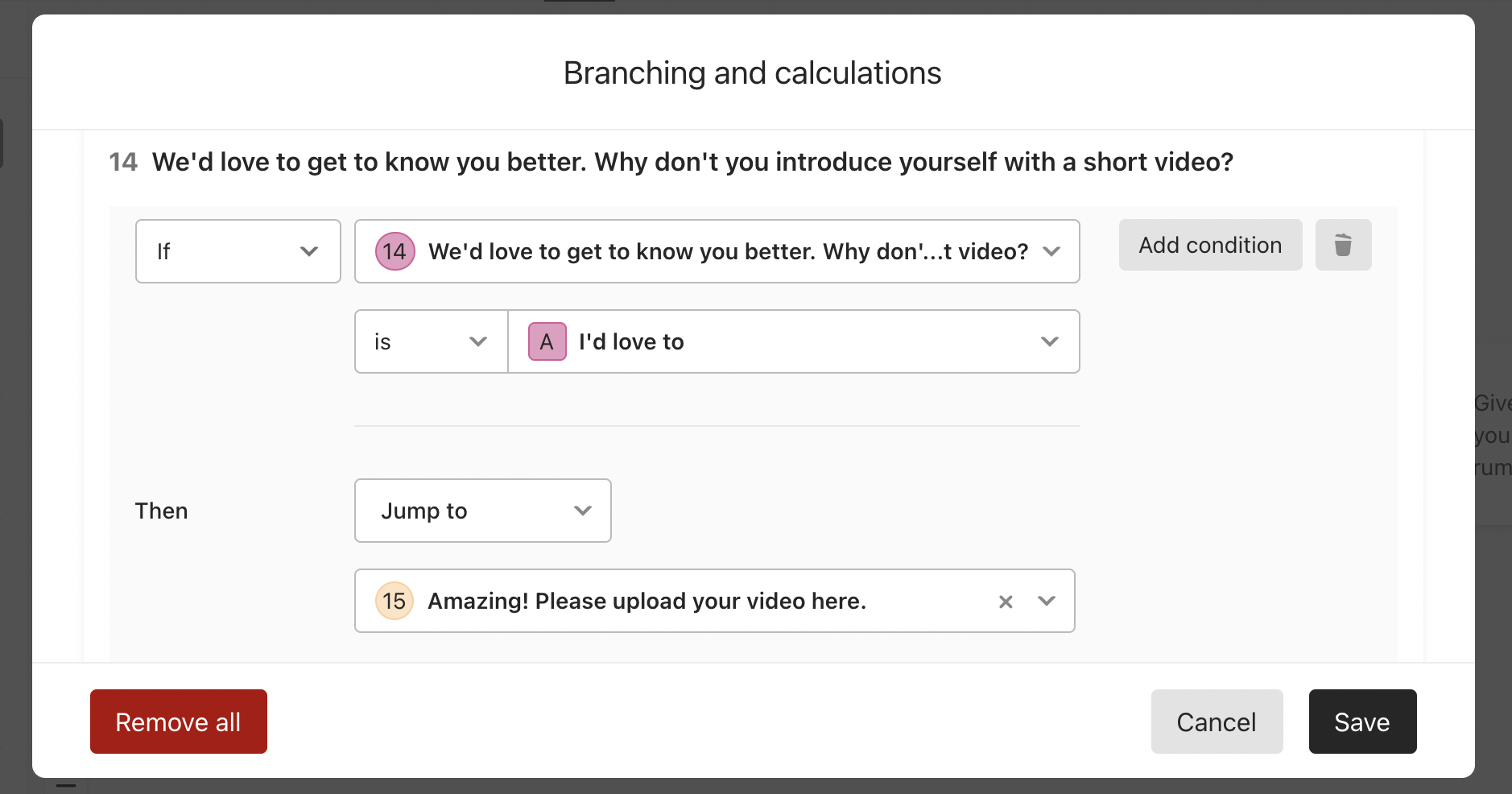 Branching and calculations

14 We'd love to get to know you better. Why don't you introduce yourself with a short video?

If

14 We'd love to get to know you better. Why don'...t video?

Add condition

is

A I'd love to

Then

Jump to

15 Amazing! Please upload your video here.

Give
you
rum

Remove all

Cancel

Save